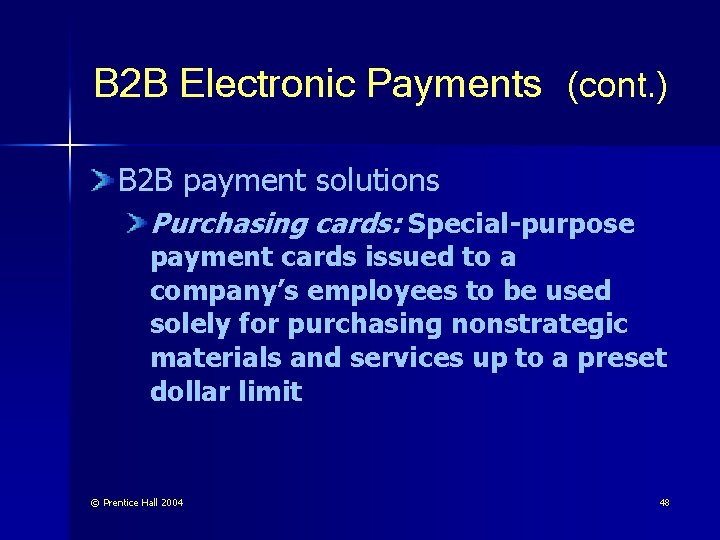 B2B Electronic Payments (cont.)

B2B payment solutions

Purchasing cards: Special-purpose payment cards issued to a company's employees to be used solely for purchasing nonstrategic materials and services up to a preset dollar limit

© Prentice Hall 2004

48